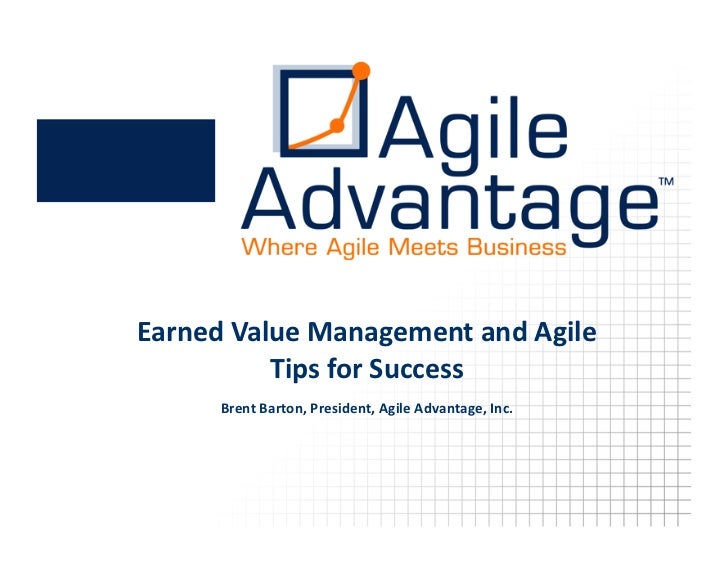 Agile Advantage™
Where Agile Meets Business

Earned Value Management and Agile
Tips for Success

Brent Barton, President, Agile Advantage, Inc.